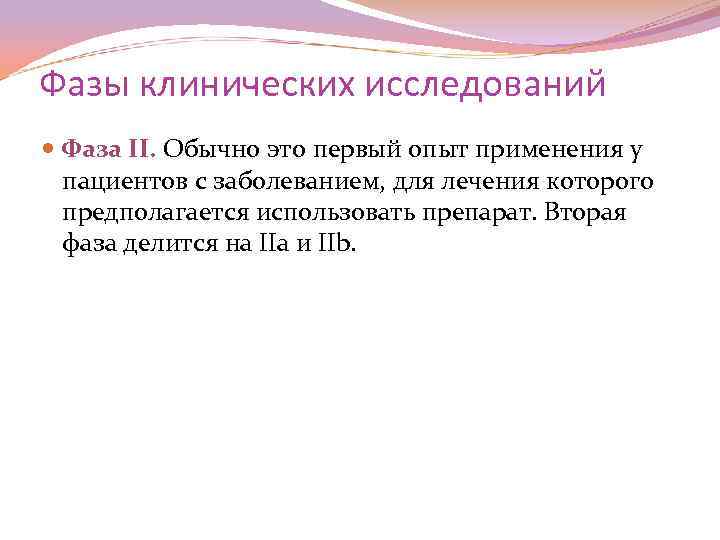 Фазы клинических исследований

Фаза II. Обычно это первый опыт применения у пациентов с заболеванием, для лечения которого предполагается использовать препарат. Вторая фаза делится на IIa и IIb.